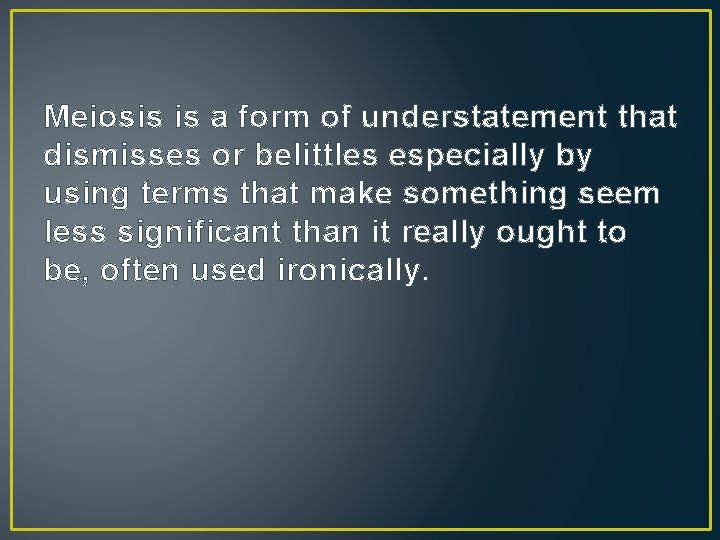 Meiosis is a form of understatement that dismisses or belittles especially by using terms that make something seem less significant than it really ought to be, often used ironically.